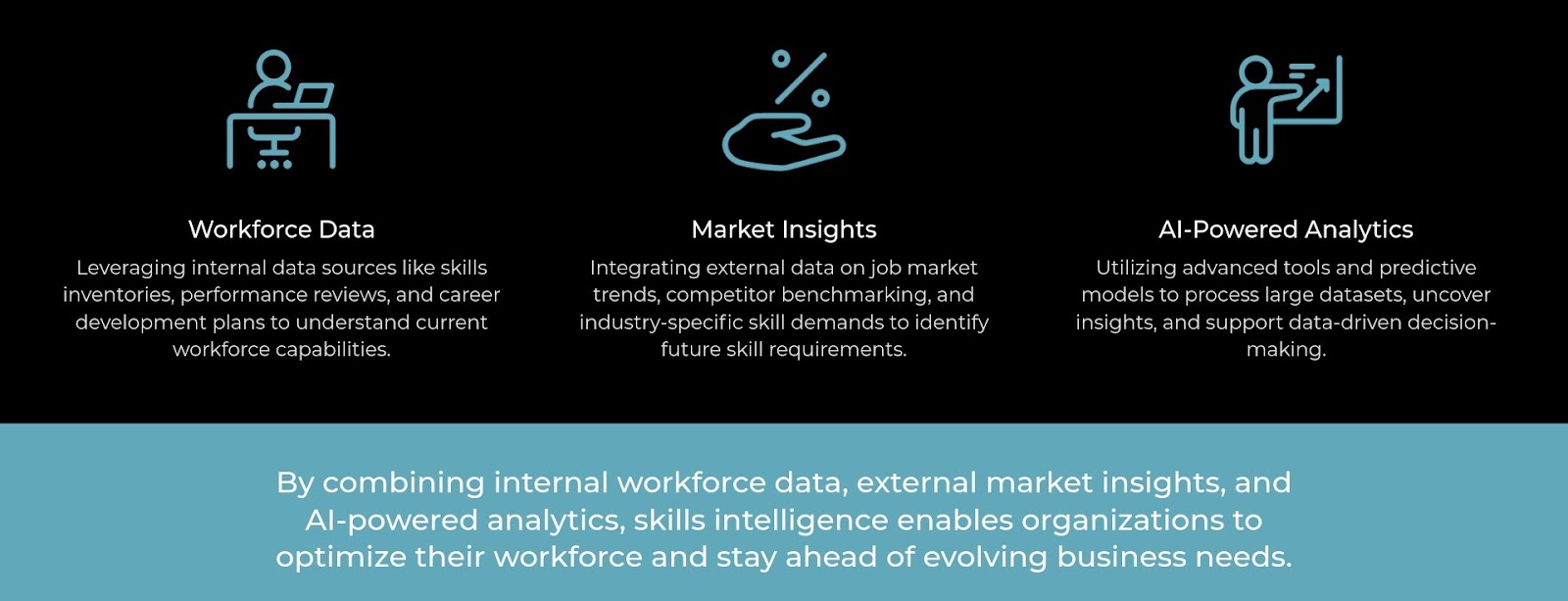 Workforce Data

Leveraging internal data sources like skills inventories, performance reviews, and career development plans to understand current workforce capabilities.

Market Insights

Integrating external data on job market trends, competitor benchmarking, and industry-specific skill demands to identify future skill requirements.

AI-Powered Analytics

Utilizing advanced tools and predictive models to process large datasets, uncover insights, and support data-driven decision-making.

By combining internal workforce data, external market insights, and AI-powered analytics, skills intelligence enables organizations to optimize their workforce and stay ahead of evolving business needs.